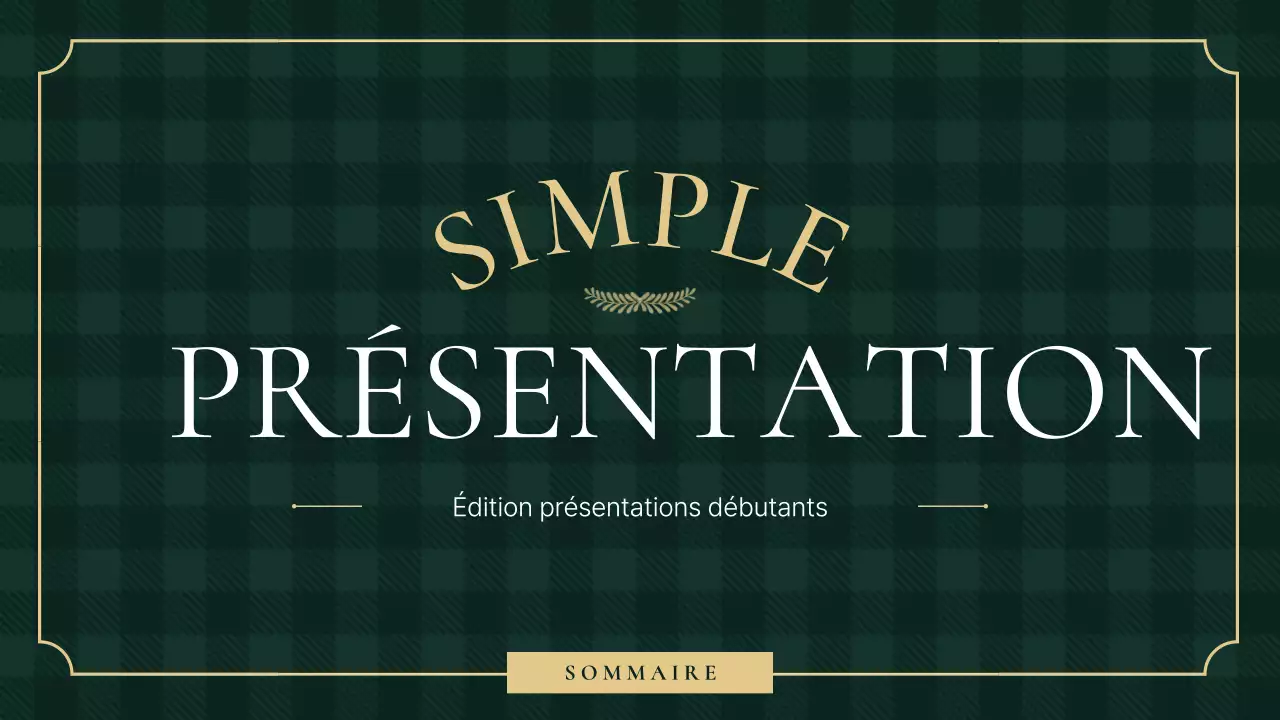 SIMPLE

PRÉSENTATION

Édition présentations débutants

SOMMAIRE